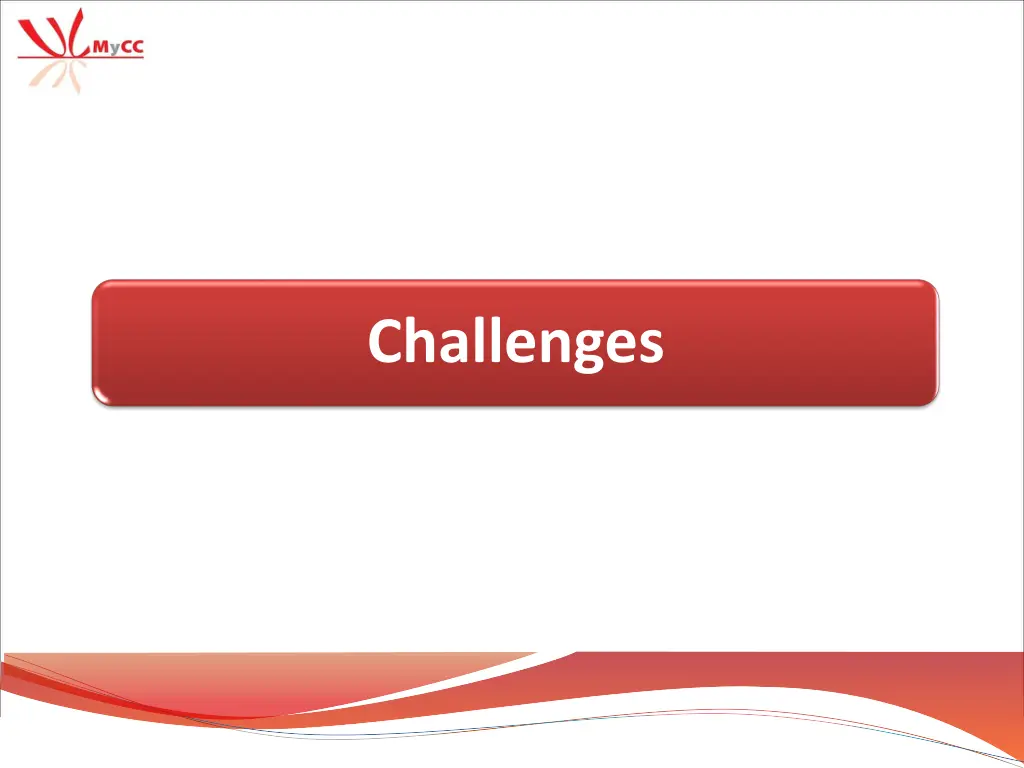 MyCC

Challenges